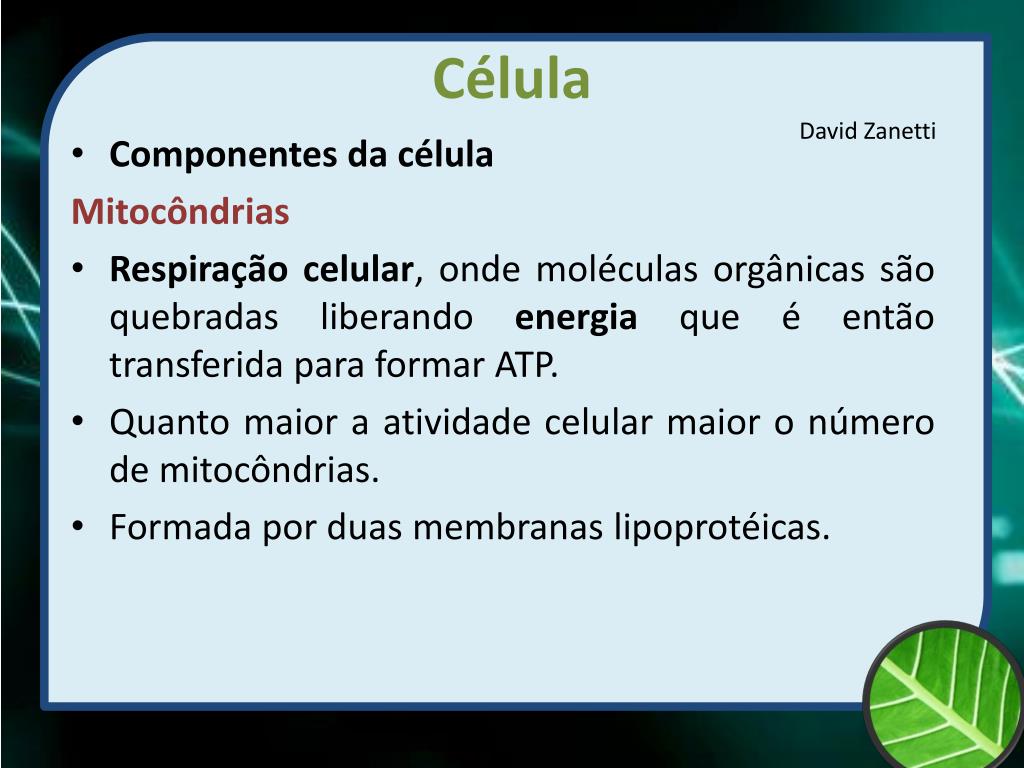 Célula

David Zanetti

• Componentes da célula

Mitocôndrias

• Respiração celular, onde moléculas orgânicas são quebradas liberando energia que é então transferida para formar ATP.

• Quanto maior a atividade celular maior o número de mitocôndrias.

• Formada por duas membranas lipoprotéicas.